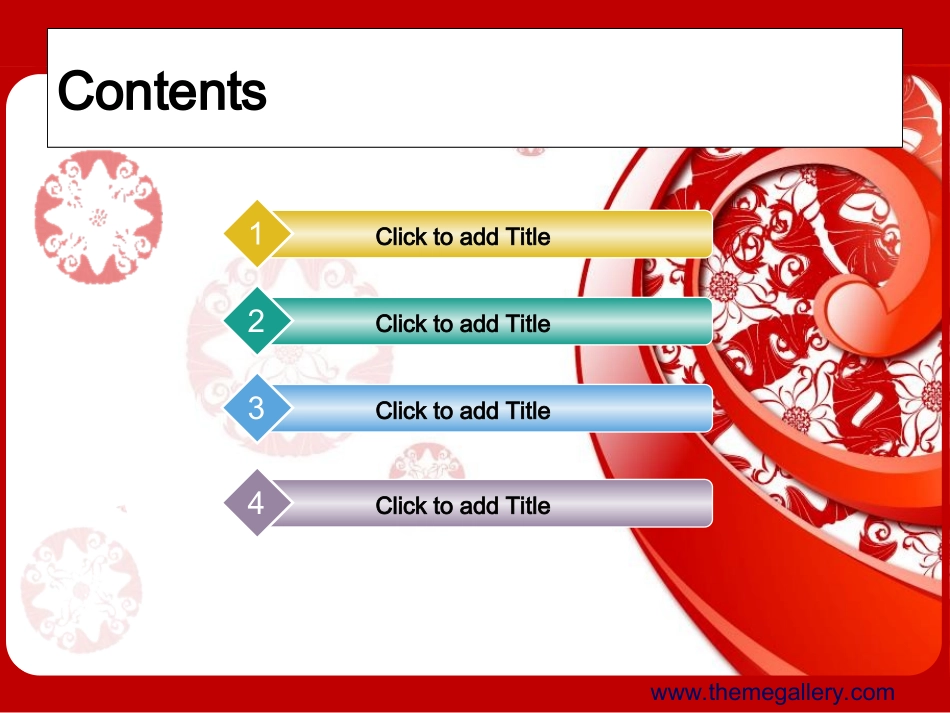 Contents

1 Click to add Title

2 Click to add Title

3 Click to add Title

4 Click to add Title

www.themegallery.com